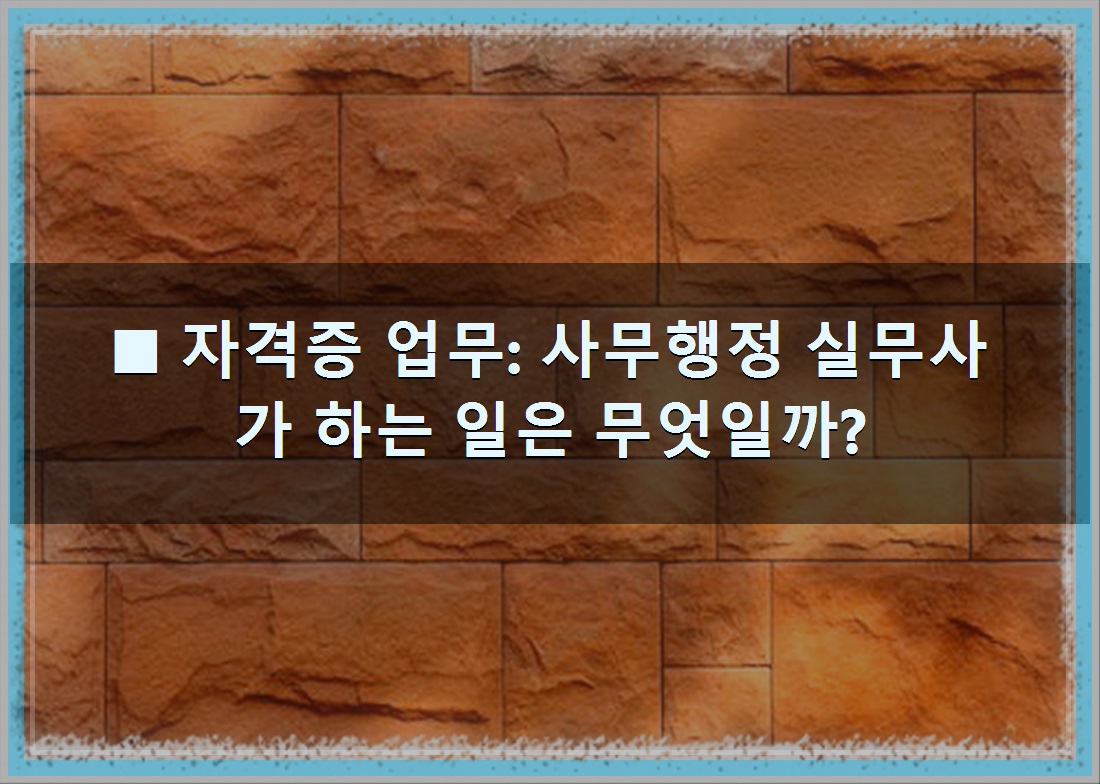 ■ 자격증 업무: 사무행정 실무사가 하는 일은 무엇일까?